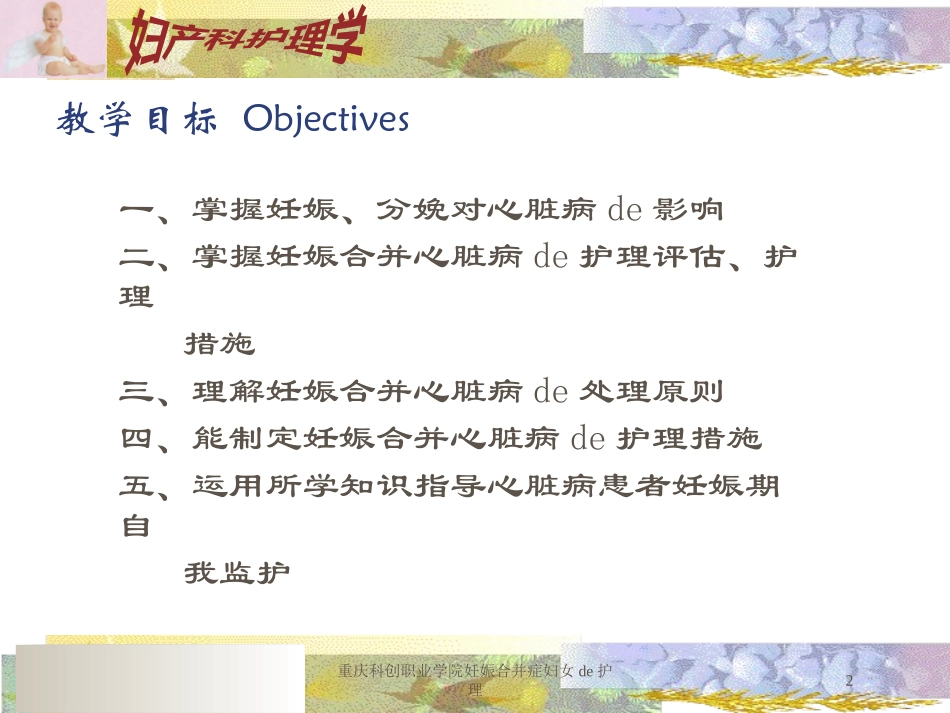 妇产科护理学

教学目标 Objectives

一、掌握妊娠、分娩对心脏病 de 影响

二、掌握妊娠合并心脏病 de 护理评估、护理措施

三、理解妊娠合并心脏病 de 处理原则

四、能制定妊娠合并心脏病 de 护理措施

五、运用所学知识指导心脏病患者妊娠期自我监护

重庆科创职业学院妊娠合并症妇女 de 护理

2